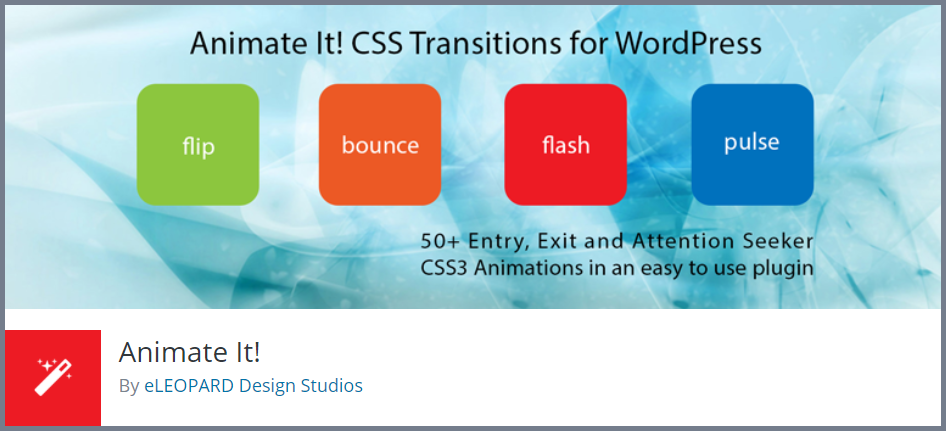 Animate It! CSS Transitions for WordPress

flip

bounce

flash

pulse

50+ Entry, Exit and Attention Seeker CSS3 Animations in an easy to use plugin

Animate It!

By eLEOPARD Design Studios